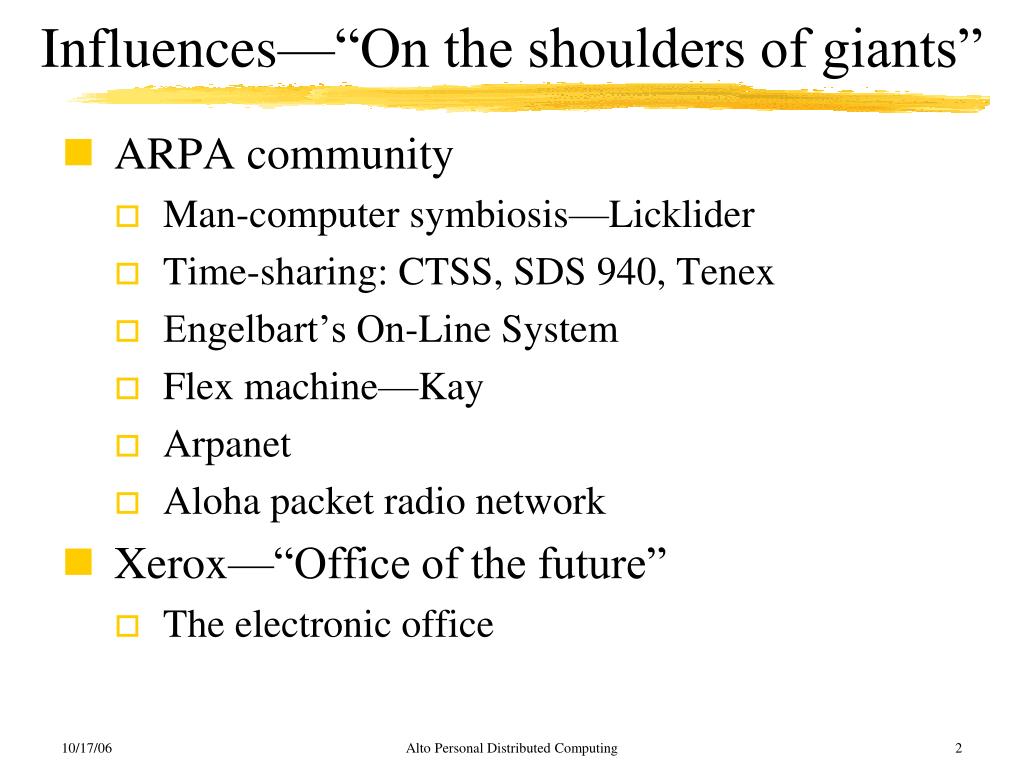 Influences—“On the shoulders of giants”

ARPA community

Man-computer symbiosis—Licklider

Time-sharing: CTSS, SDS 940, Tenex

Engelbart’s On-Line System

Flex machine—Kay

Arpanet

Aloha packet radio network

Xerox—“Office of the future”

The electronic office

10/17/06

Alto Personal Distributed Computing

2